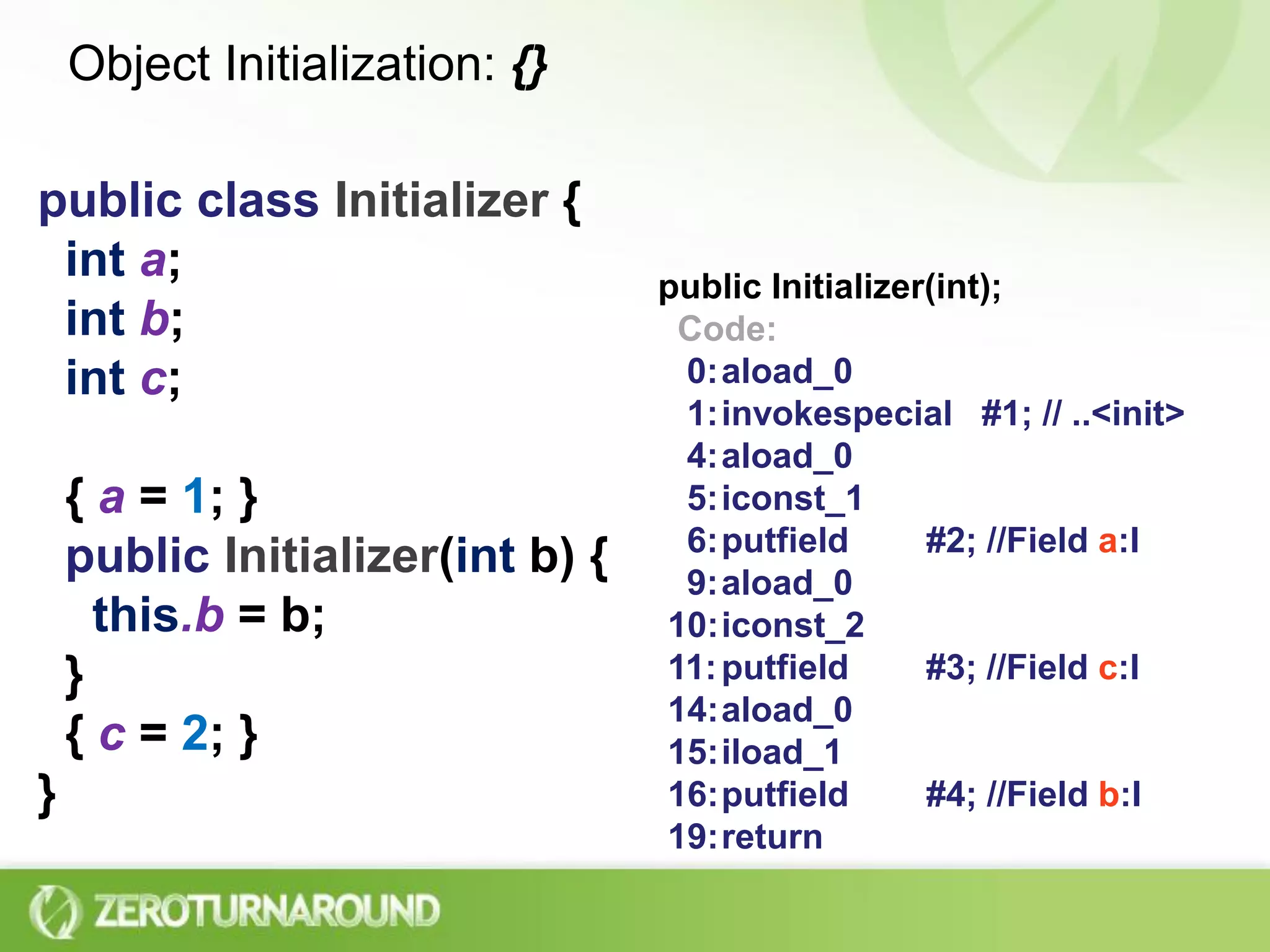 Object Initialization: {}

public class Initializer {
int a;
int b;
int c;

{ a = 1; }
public Initializer(int b) {
this.b = b;
}
{ c = 2; }
}

public Initializer(int);
Code:
0: aload_0
1: invokespecial #1; // ..<init>
4: aload_0
5: iconst_1
6: putfield #2; //Field a:I
9: aload_0
10: iconst_2
11: putfield #3; //Field c:I
14: aload_0
15: iload_1
16: putfield #4; //Field b:I
19: return

ZEROTURNAROUND